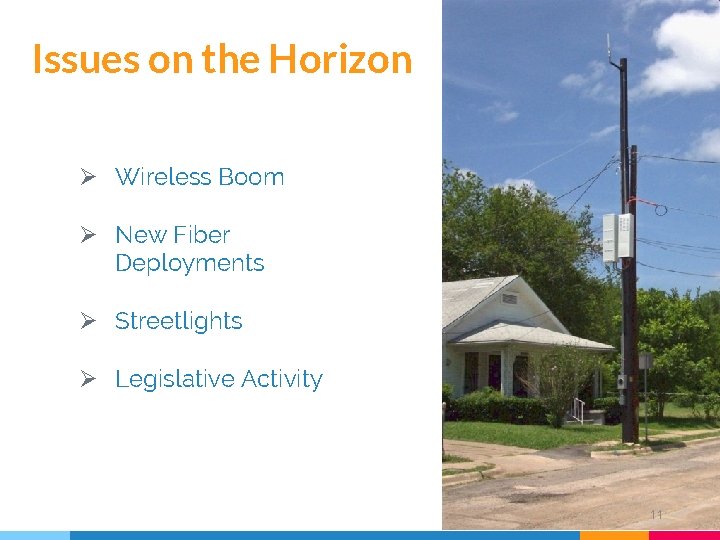 Issues on the Horizon

➢ Wireless Boom

➢ New Fiber Deployments

➢ Streetlights

➢ Legislative Activity

11